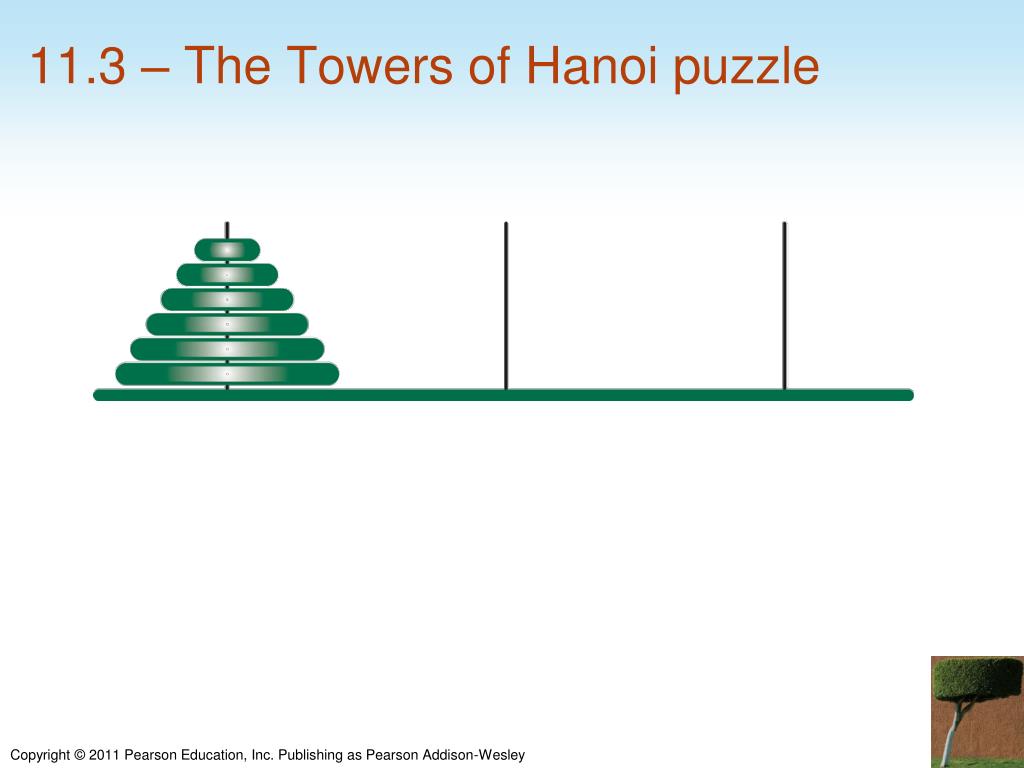 11.3 – The Towers of Hanoi puzzle

Copyright © 2011 Pearson Education, Inc. Publishing as Pearson Addison-Wesley